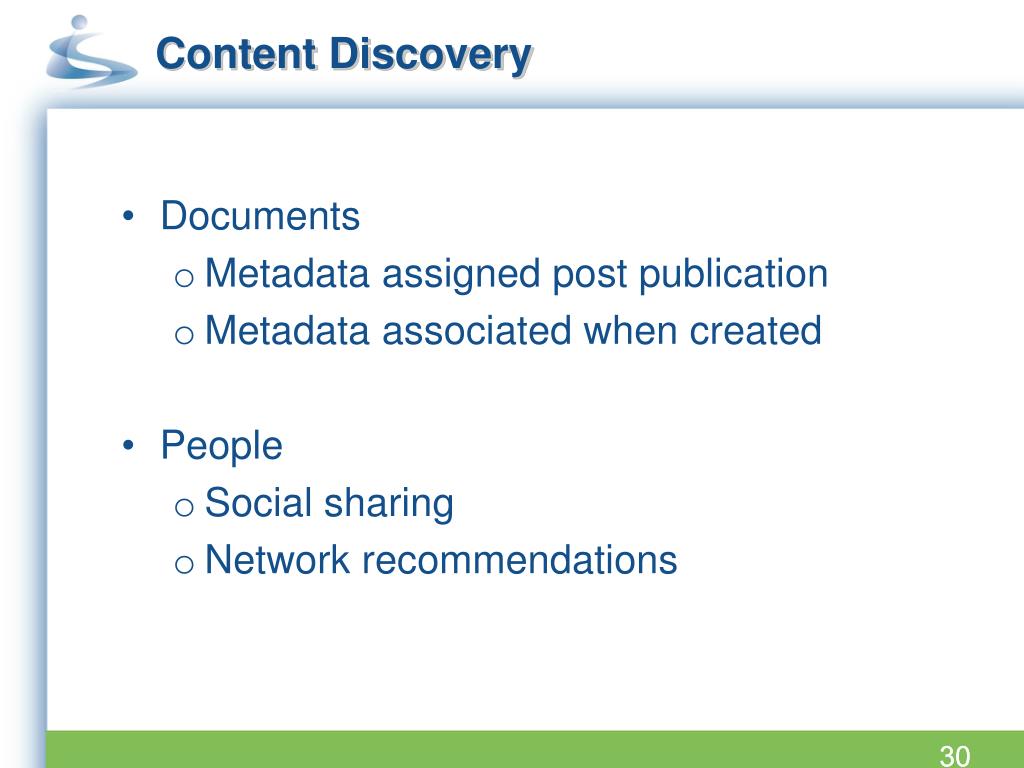 Content Discovery

• Documents
o Metadata assigned post publication
o Metadata associated when created

• People
o Social sharing
o Network recommendations

30